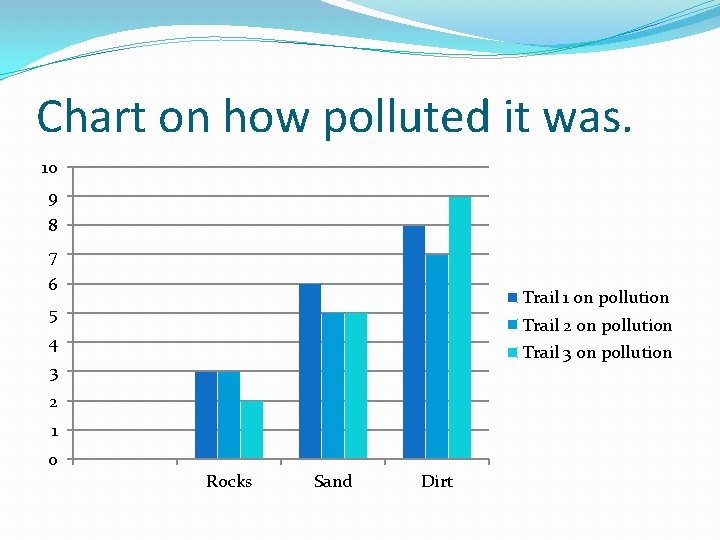 Chart on how polluted it was.

10
9
8
7
6
5
4
3
2
1
0

Rocks
Sand
Dirt

Trail 1 on pollution
Trail 2 on pollution
Trail 3 on pollution